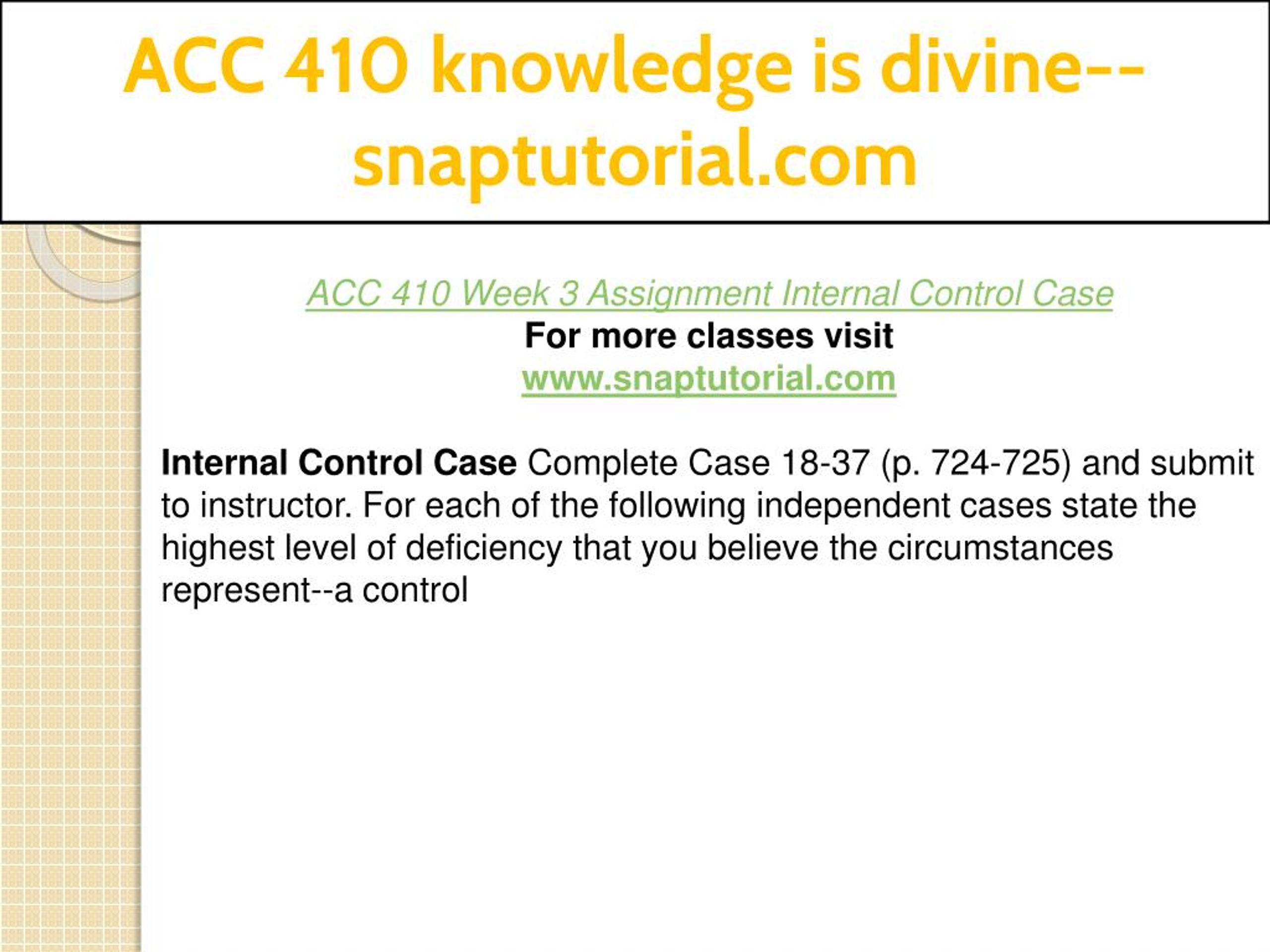 ACC 410 knowledge is divine--snaptutorial.com

ACC 410 Week 3 Assignment Internal Control Case
For more classes visit
www.snaptutorial.com

Internal Control Case Complete Case 18-37 (p. 724-725) and submit to instructor. For each of the following independent cases state the highest level of deficiency that you believe the circumstances represent--a control